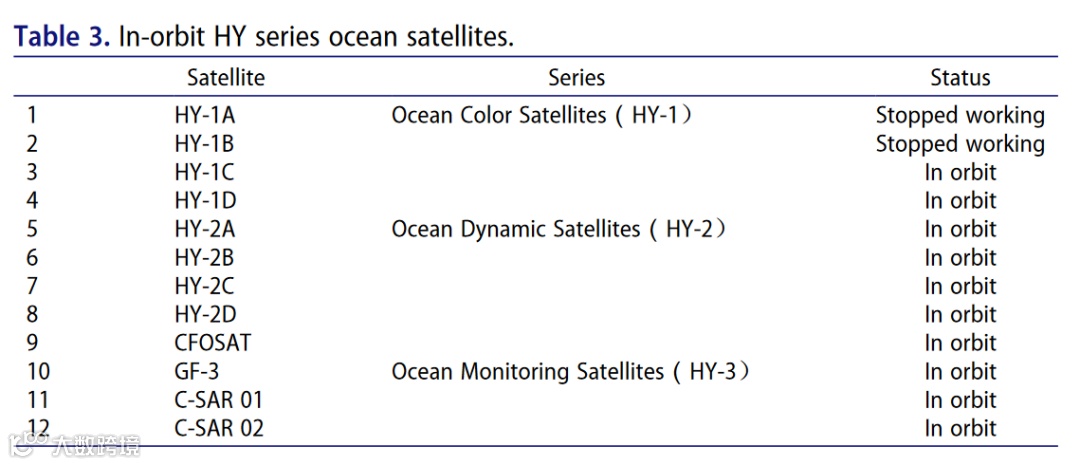 **Table 3.** In-orbit HY series ocean satellites.

| | Satellite | Series | Status |
|---|---|---|---|
| 1 | HY-1A | Ocean Color Satellites（HY-1） | Stopped working |
| 2 | HY-1B | | Stopped working |
| 3 | HY-1C | | In orbit |
| 4 | HY-1D | | In orbit |
| 5 | HY-2A | Ocean Dynamic Satellites（HY-2） | In orbit |
| 6 | HY-2B | | In orbit |
| 7 | HY-2C | | In orbit |
| 8 | HY-2D | | In orbit |
| 9 | CFOSAT | | In orbit |
| 10 | GF-3 | Ocean Monitoring Satellites（HY-3） | In orbit |
| 11 | C-SAR 01 | | In orbit |
| 12 | C-SAR 02 | | In orbit |

大数跨境